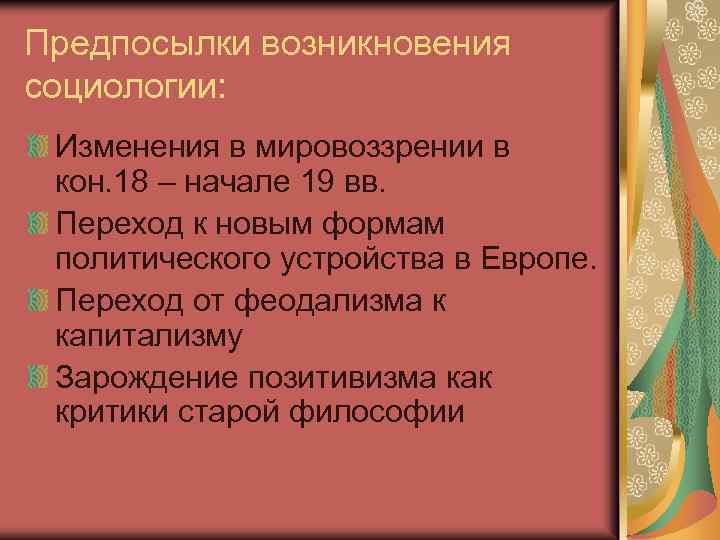 Предпосылки возникновения социологии:

Изменения в мировоззрении в кон.18 – начале 19 вв.

Переход к новым формам политического устройства в Европе.

Переход от феодализма к капитализму

Зарождение позитивизма как критики старой философии